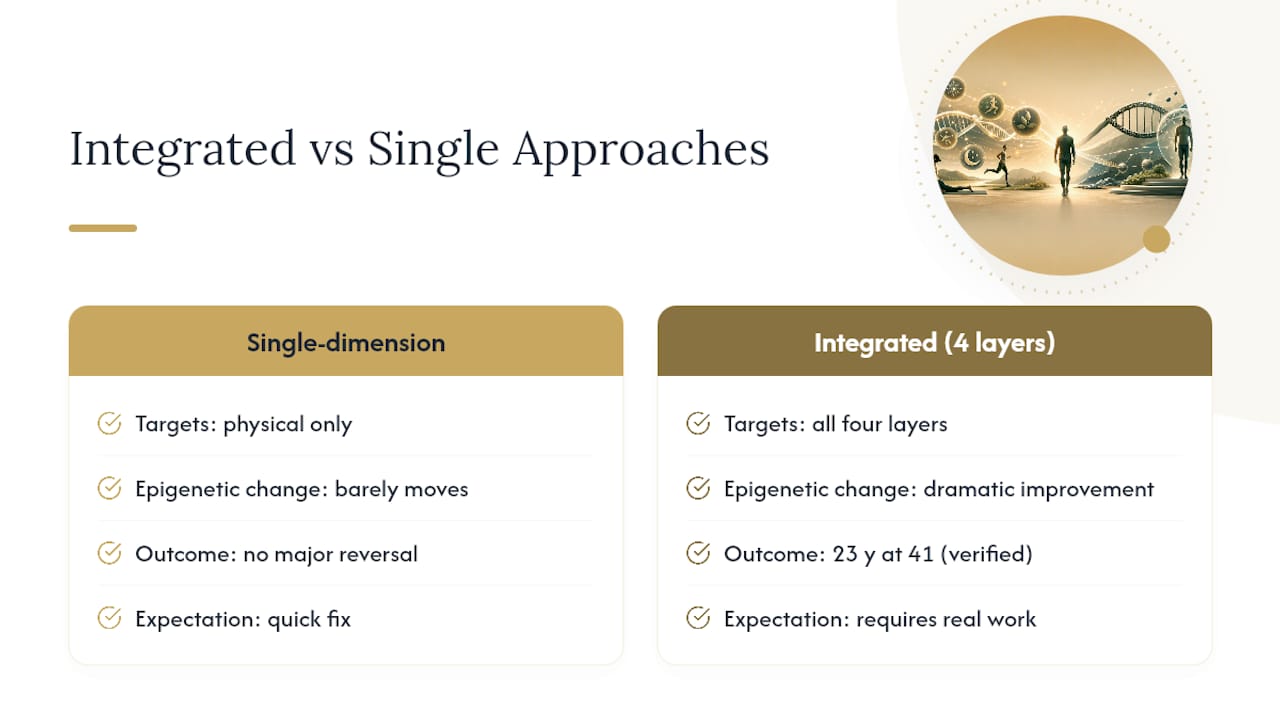 Integrated vs Single Approaches

Single-dimension

Targets: physical only

Epigenetic change: barely moves

Outcome: no major reversal

Expectation: quick fix

Integrated (4 layers)

Targets: all four layers

Epigenetic change: dramatic improvement

Outcome: 23 y at 41 (verified)

Expectation: requires real work